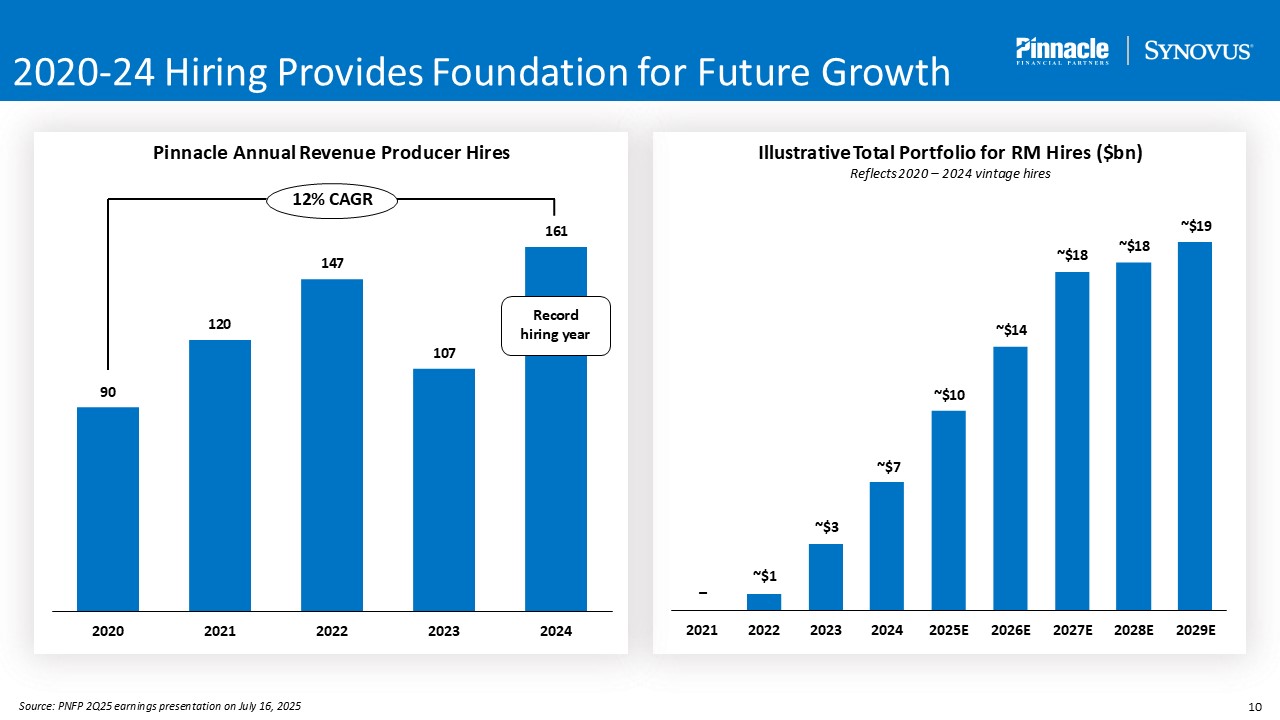 2020-24 Hiring Provides Foundation for Future Growth

Pinnacle FINANCIAL PARTNERS | SYNOVUS

Pinnacle Annual Revenue Producer Hires

12% CAGR

90
120
147
107
161

Record hiring year

2020 2021 2022 2023 2024

Illustrative Total Portfolio for RM Hires ($bn)
Reflects 2020 – 2024 vintage hires

–
~$1
~$3
~$7
~$10
~$14
~$18
~$18
~$19

2021 2022 2023 2024 2025E 2026E 2027E 2028E 2029E

Source: PNFP 2Q25 earnings presentation on July 16, 2025

10